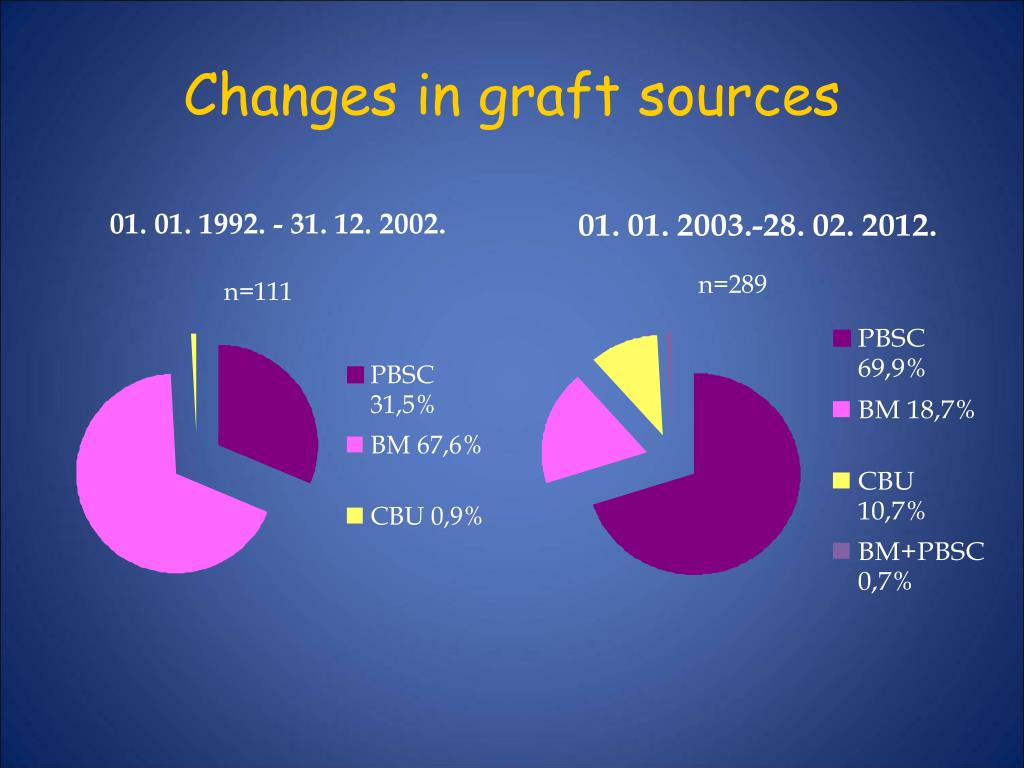 Changes in graft sources

01. 01. 1992. - 31. 12. 2002.

n=111

PBSC 31,5%
BM 67,6%
CBU 0,9%

01. 01. 2003.-28. 02. 2012.

n=289

PBSC 69,9%
BM 18,7%
CBU 10,7%
BM+PBSC 0,7%